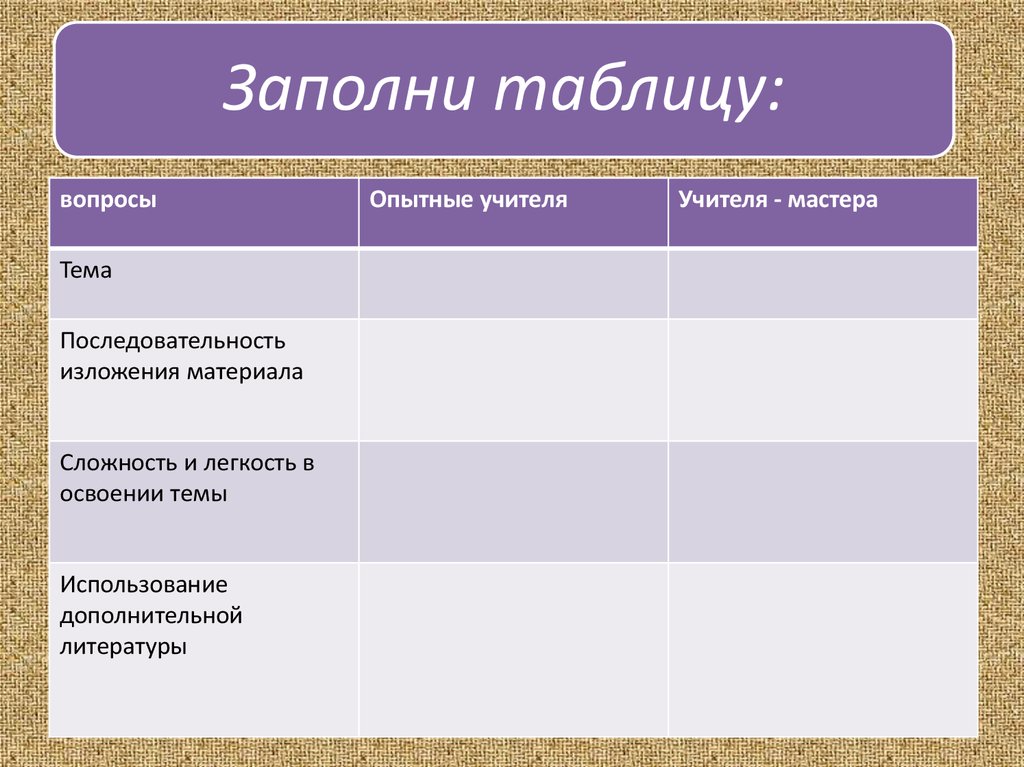 Заполни таблицу:

| вопросы | Опытные учителя | Учителя - мастера |
|---|---|---|
| Тема | | |
| Последовательность изложения материала | | |
| Сложность и легкость в освоении темы | | |
| Использование дополнительной литературы | | |